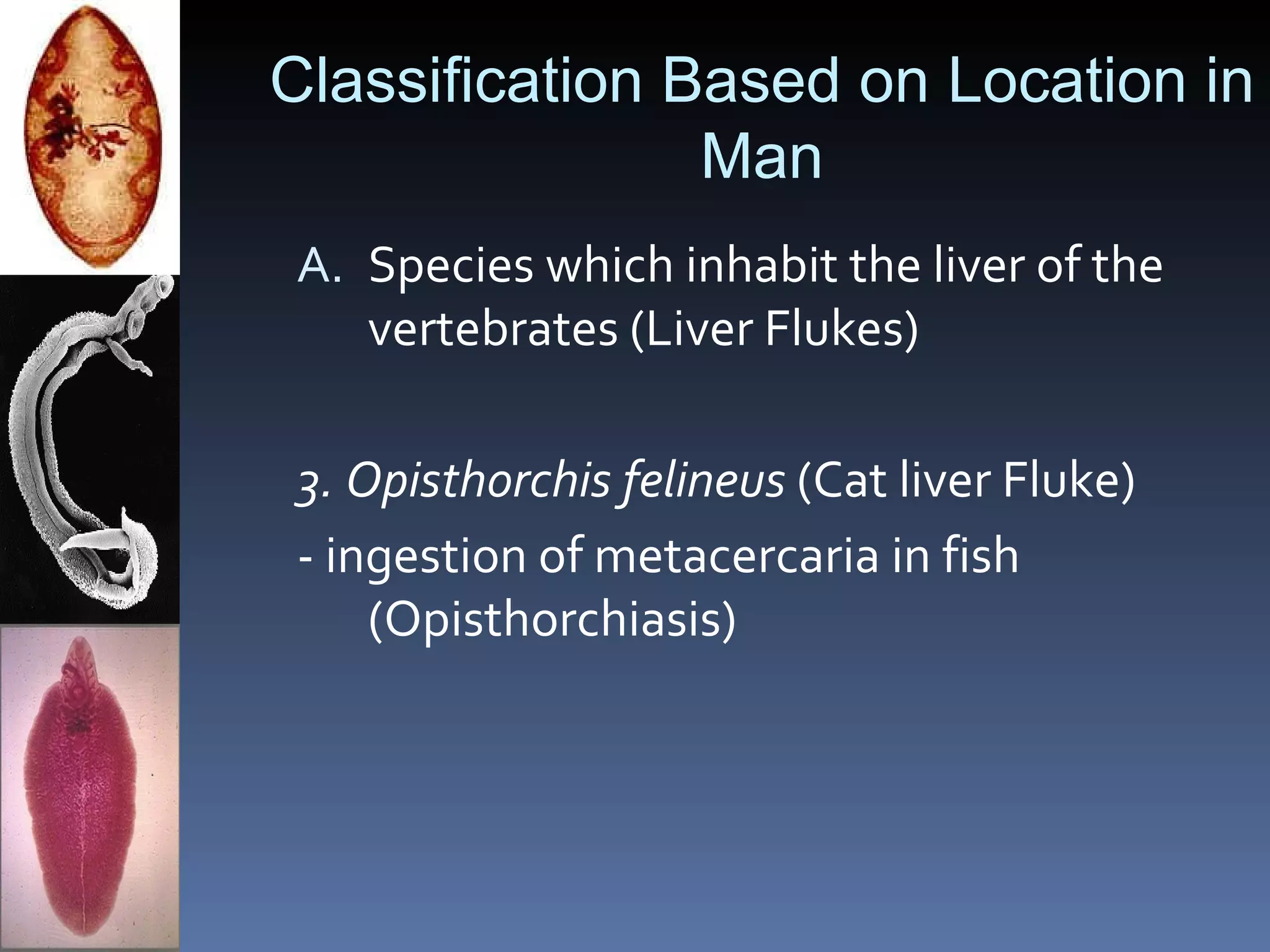 Classification Based on Location in Man

A. Species which inhabit the liver of the vertebrates (Liver Flukes)

3. Opisthorchis felineus (Cat liver Fluke)

- ingestion of metacercaria in fish (Opisthorchiasis)